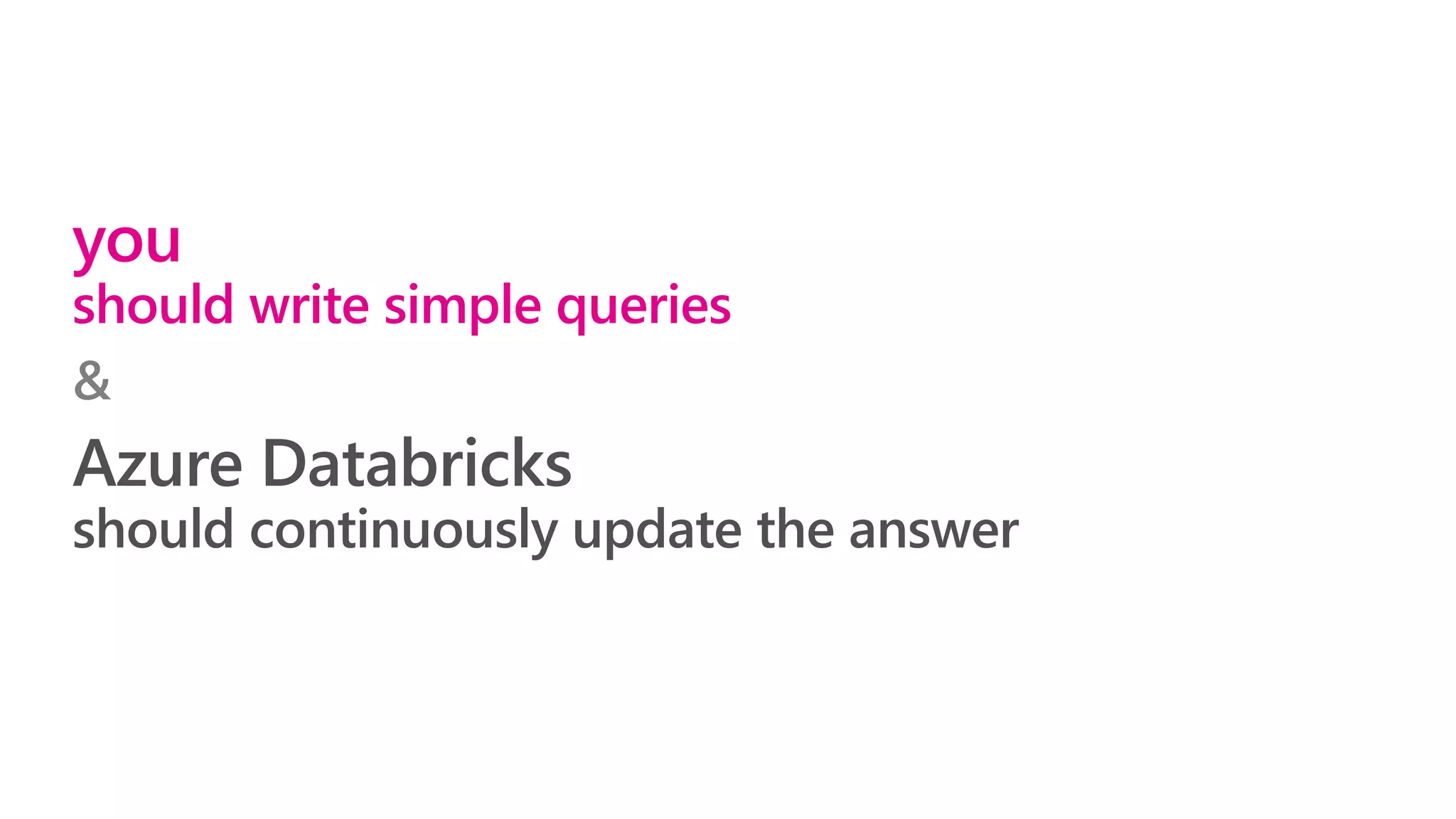 you
should write simple queries

&

Azure Databricks
should continuously update the answer